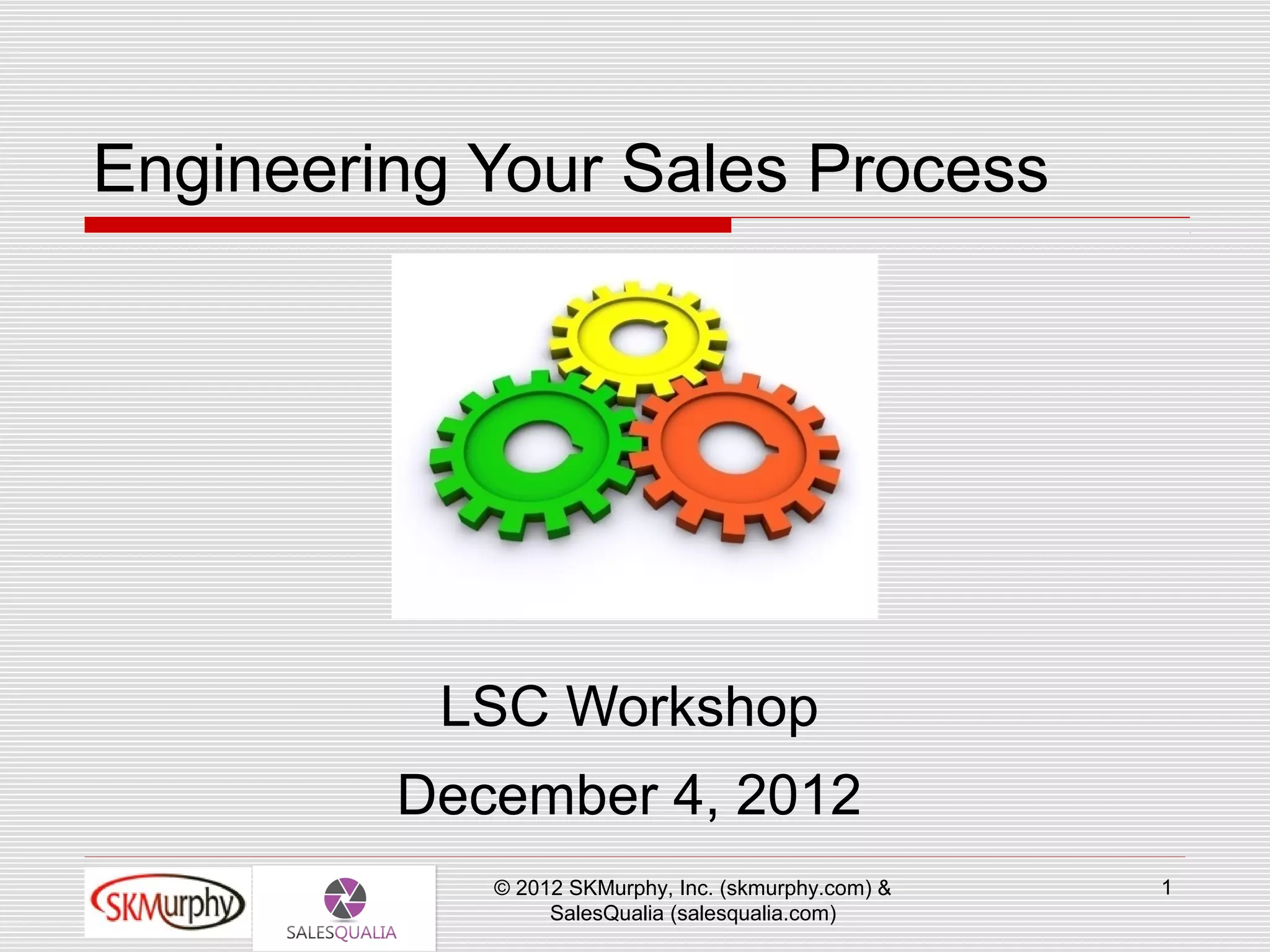 Engineering Your Sales Process

LSC Workshop

December 4, 2012

SKMurphy

SALESQUALIA

© 2012 SKMurphy, Inc. (skmurphy.com) & SalesQualia (salesqualia.com)

1